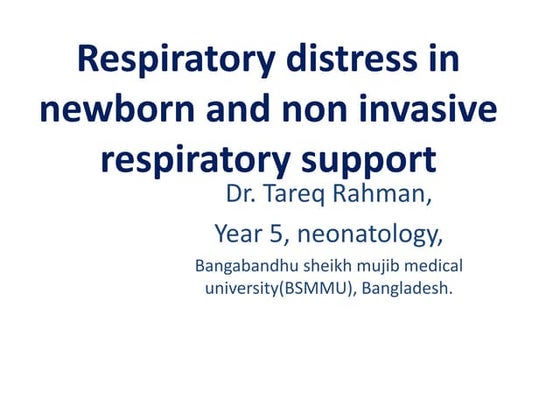 Respiratory distress in newborn and non invasive respiratory support

Dr. Tareq Rahman,

Year 5, neonatology,

Bangabandhu sheikh mujib medical university(BSMMU), Bangladesh.